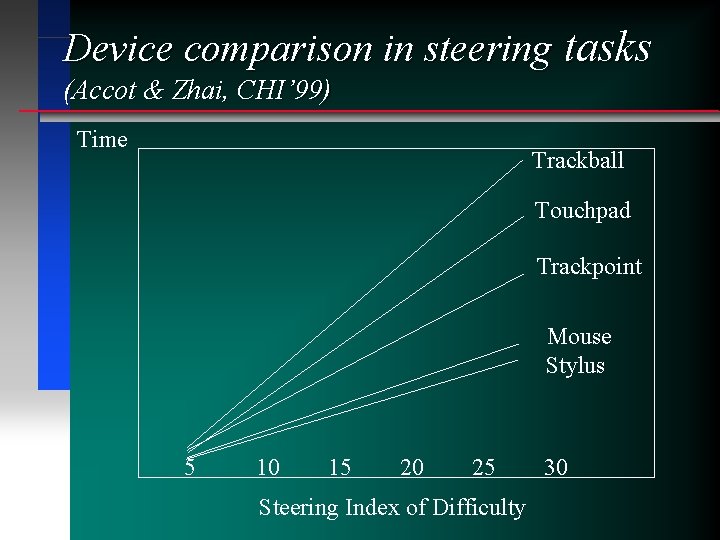 Device comparison in steering tasks
(Accot & Zhai, CHI'99)

Time

Trackball

Touchpad

Trackpoint

Mouse

Stylus

5 10 15 20 25 30

Steering Index of Difficulty